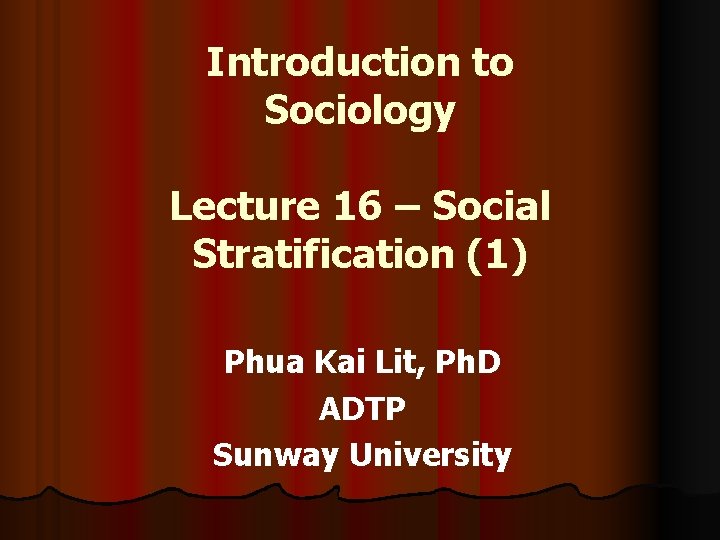 Introduction to Sociology

Lecture 16 – Social Stratification (1)

Phua Kai Lit, PhD

ADTP

Sunway University